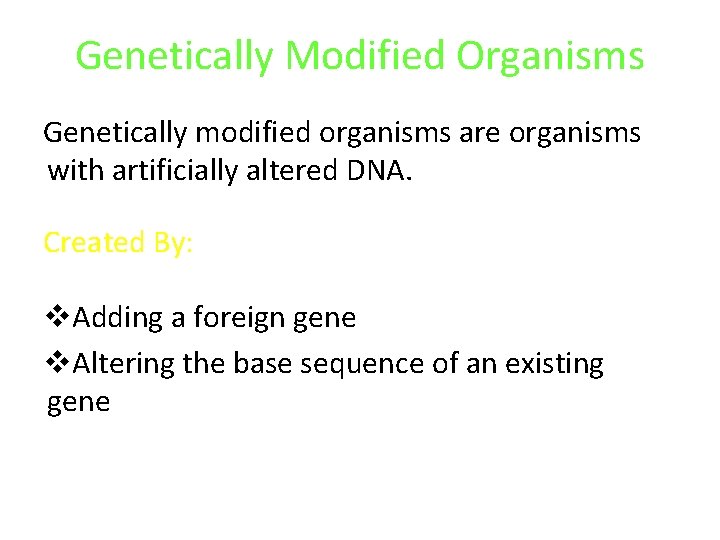 Genetically Modified Organisms

Genetically modified organisms are organisms with artificially altered DNA.

Created By:

❖Adding a foreign gene

❖Altering the base sequence of an existing gene